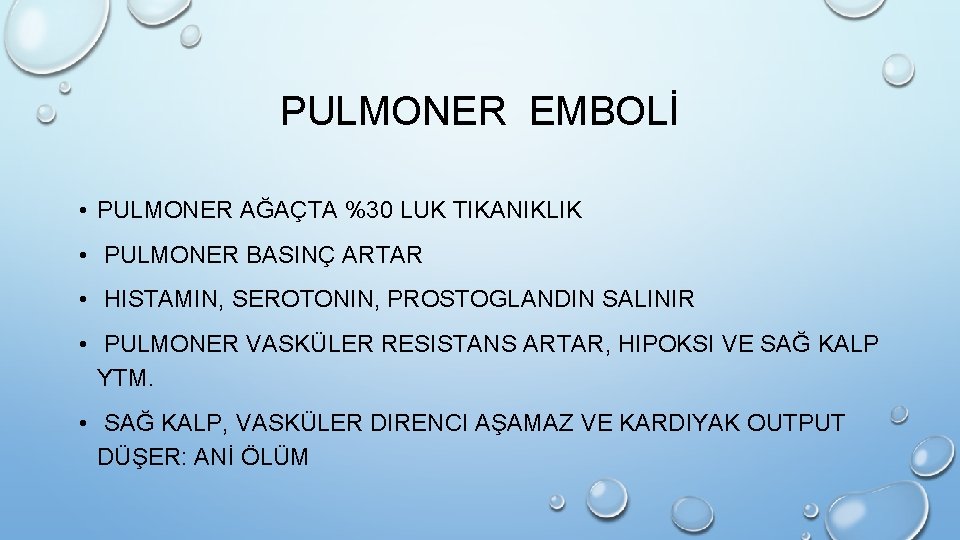 PULMONER EMBOLİ

• PULMONER AĞAÇTA %30 LUK TIKANIKLIK

• PULMONER BASINÇ ARTAR

• HISTAMIN, SEROTONIN, PROSTOGLANDIN SALINIR

• PULMONER VASKÜLER RESISTANS ARTAR, HIPOKSI VE SAĞ KALP YTM.

• SAĞ KALP, VASKÜLER DIRENCI AŞAMAZ VE KARDIYAK OUTPUT DÜŞER: ANİ ÖLÜM